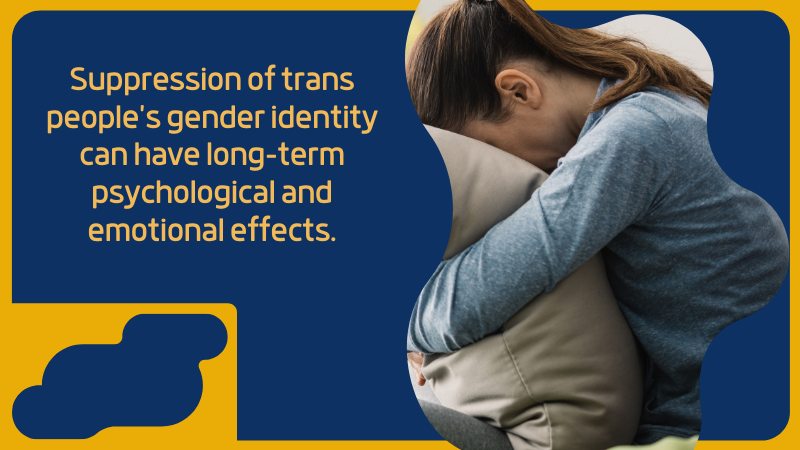 Suppression of trans people's gender identity can have long-term psychological and emotional effects.